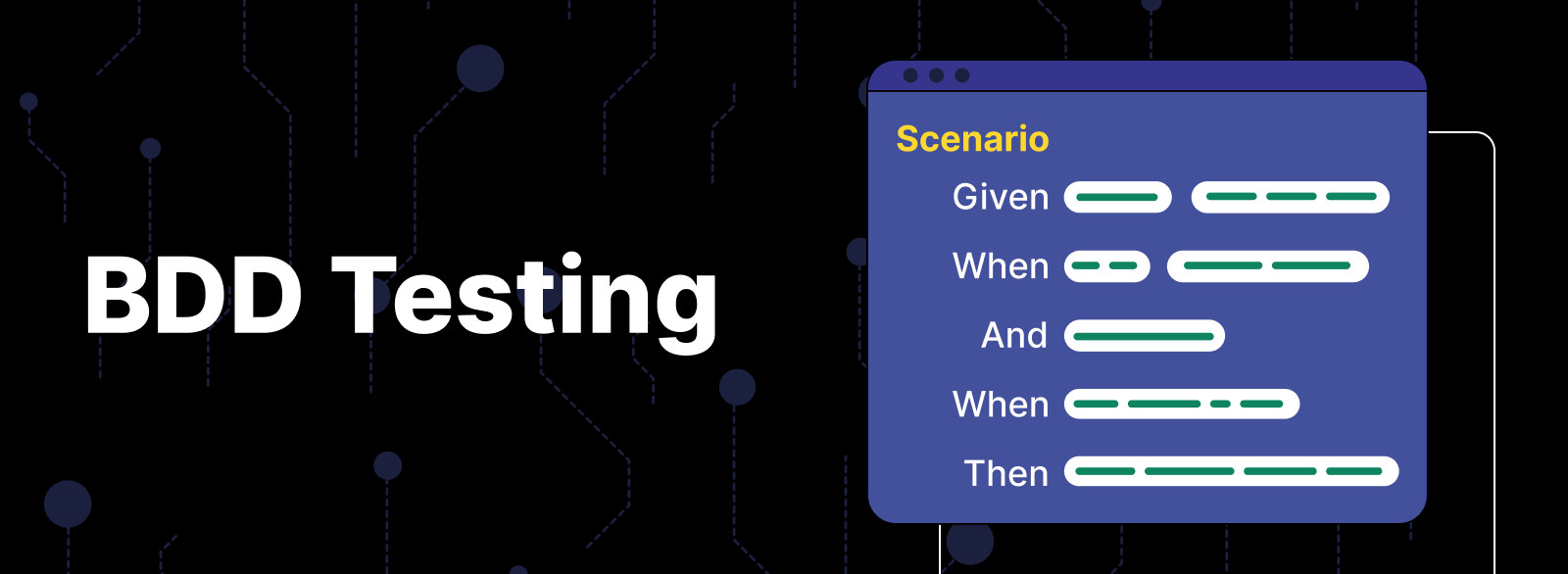 BDD Testing

Scenario
Given
When
And
When
Then